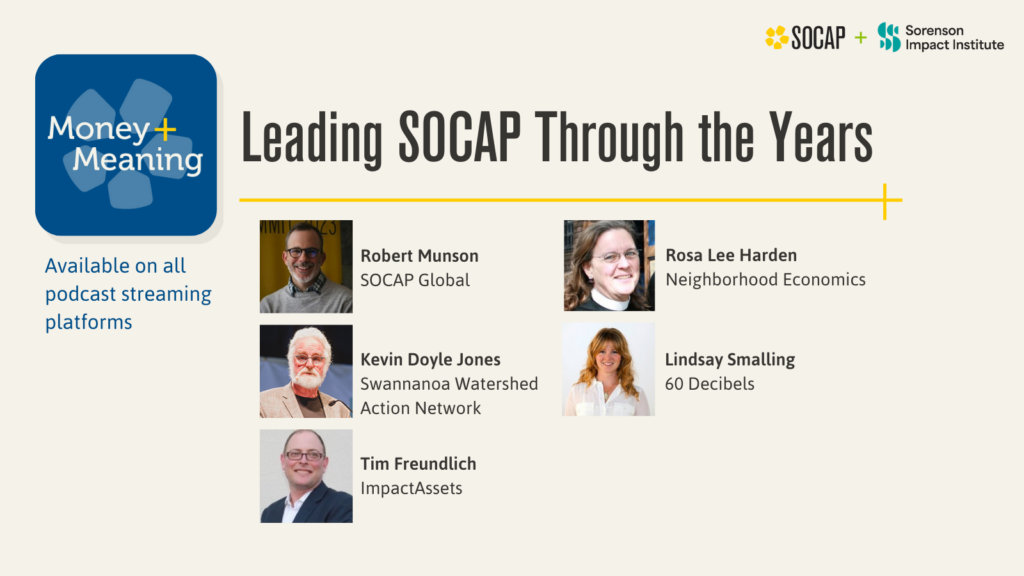 SOCAP + Sorenson Impact Institute

Money + Meaning

Available on all podcast streaming platforms

Leading SOCAP Through the Years

Robert Munson
SOCAP Global

Kevin Doyle Jones
Swannanoa Watershed Action Network

Tim Freundlich
ImpactAssets

Rosa Lee Harden
Neighborhood Economics

Lindsay Smalling
60 Decibels